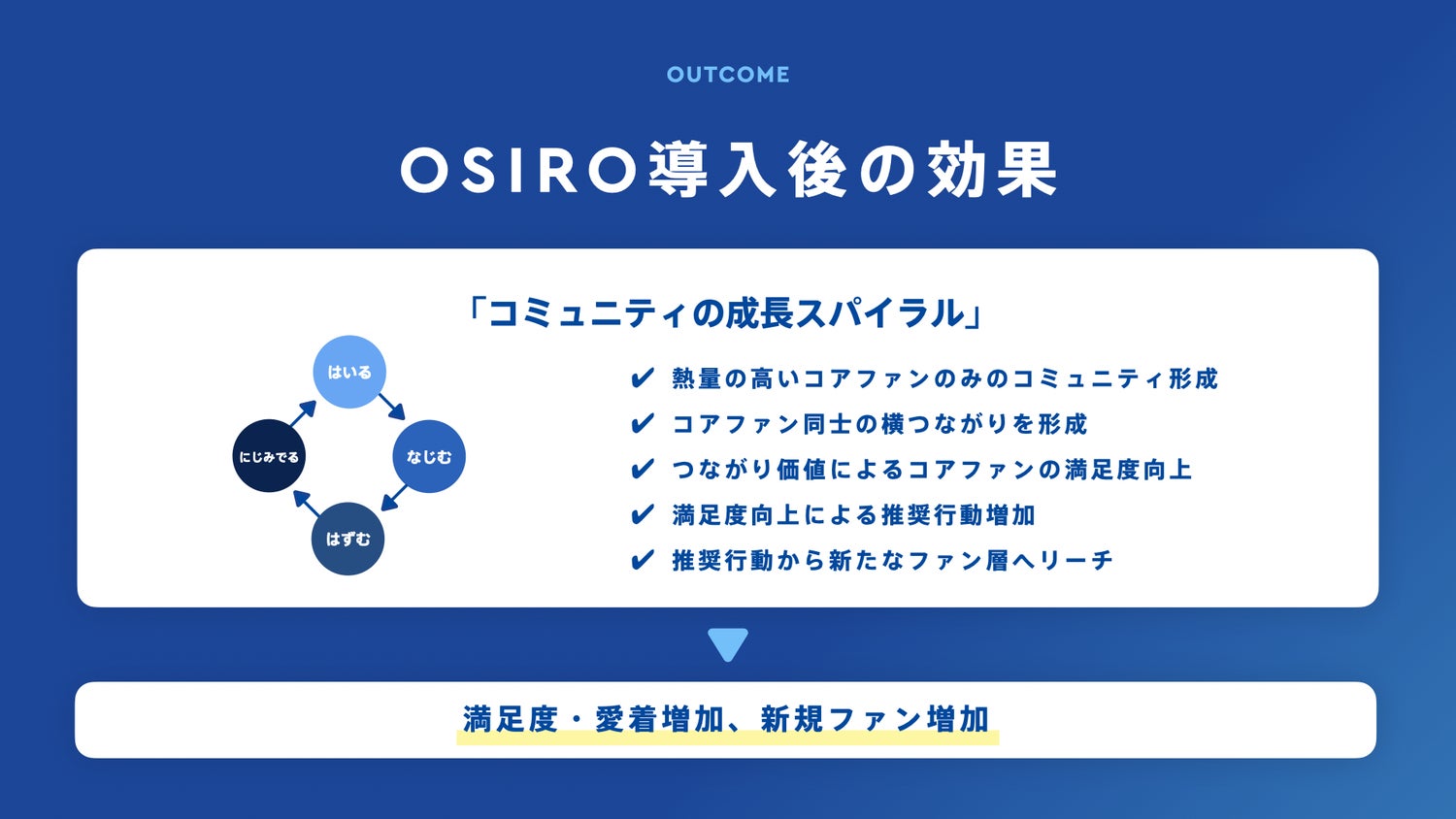 OUTCOME

OSIRO導入後の効果

「コミュニティの成長スパイラル」

はいる
なじむ
はずむ
にじみでる

✔ 熱量の高いコアファンのみのコミュニティ形成
✔ コアファン同士の横つながりを形成
✔ つながり価値によるコアファンの満足度向上
✔ 満足度向上による推奨行動増加
✔ 推奨行動から新たなファン層へリーチ

満足度・愛着増加、新規ファン増加